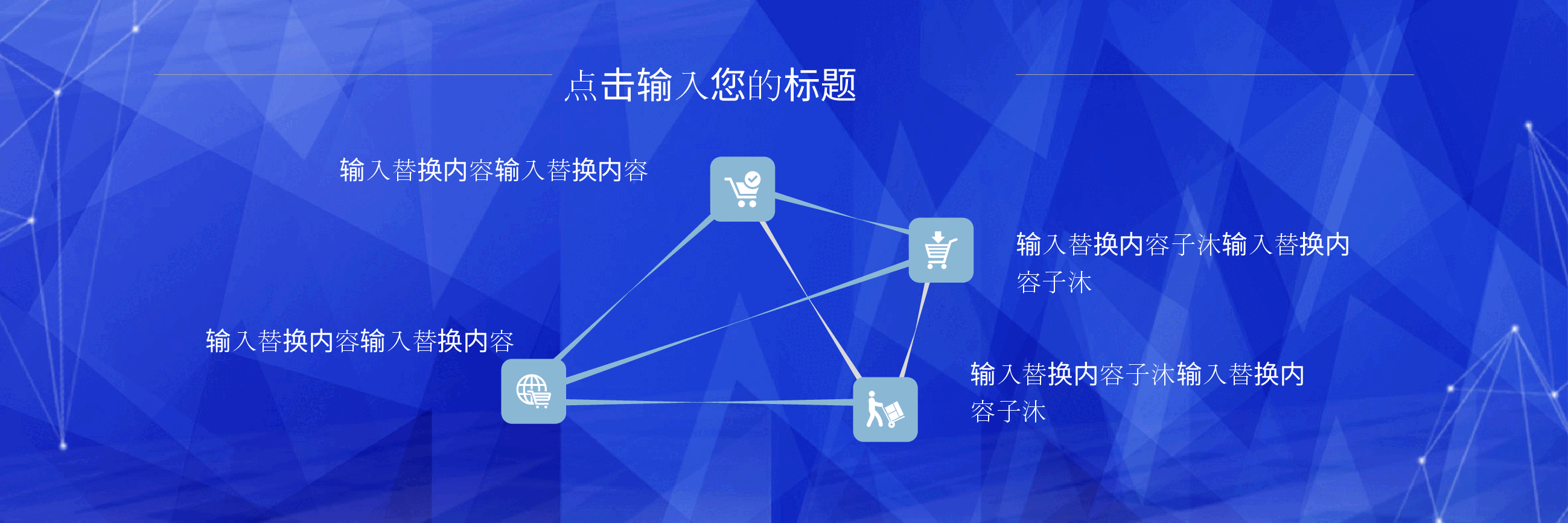 点击输入您的标题

输入替换内容输入替换内容

输入替换内容子沐输入替换内容子沐

输入替换内容输入替换内容

输入替换内容子沐输入替换内容子沐